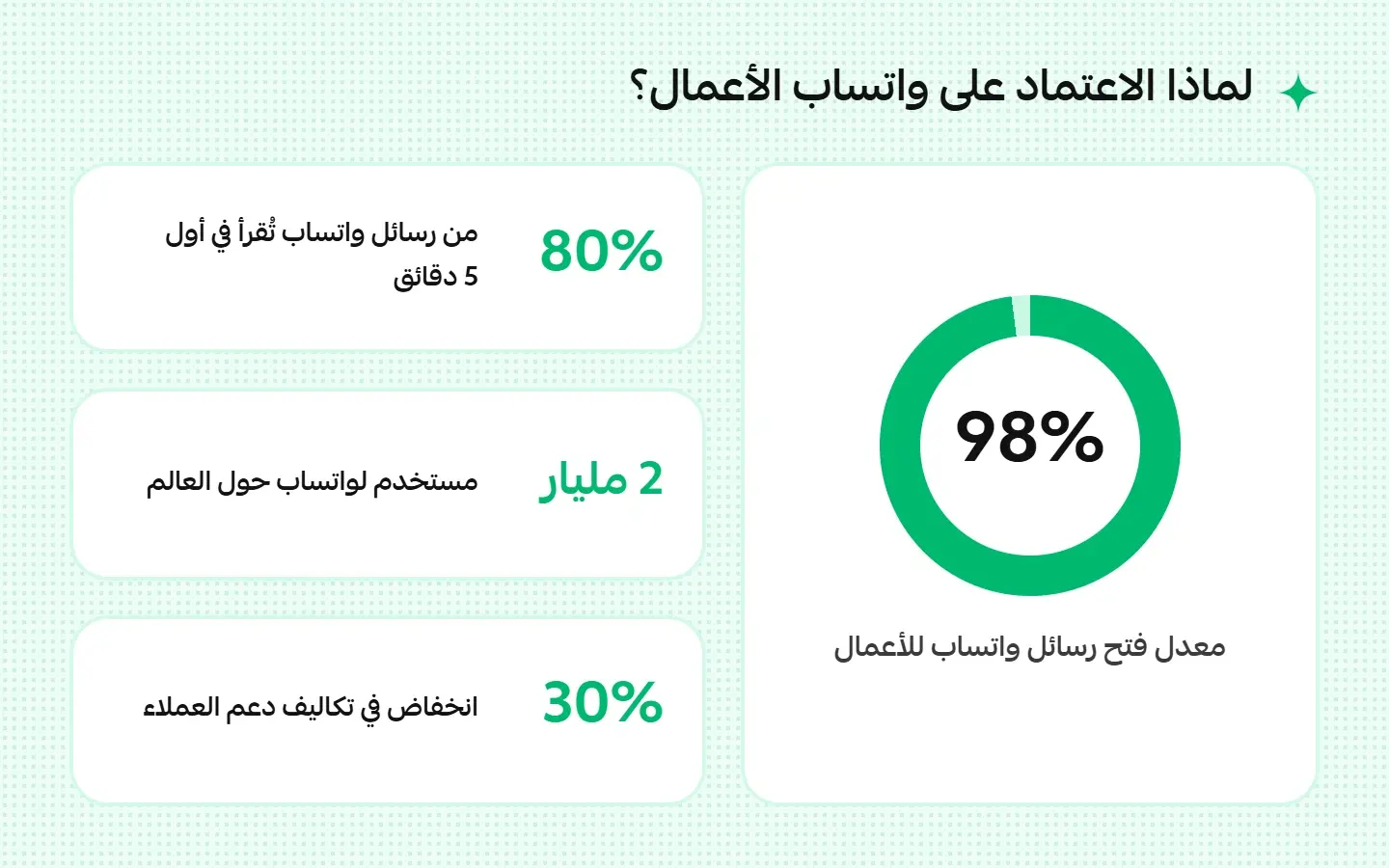 لماذا الاعتماد على واتساب الأعمال؟

98%

معدل فتح رسائل واتساب للأعمال

80%

من رسائل واتساب تُقرأ في أول 5 دقائق

2 مليار

مستخدم لواتساب حول العالم

30%

انخفاض في تكاليف دعم العملاء